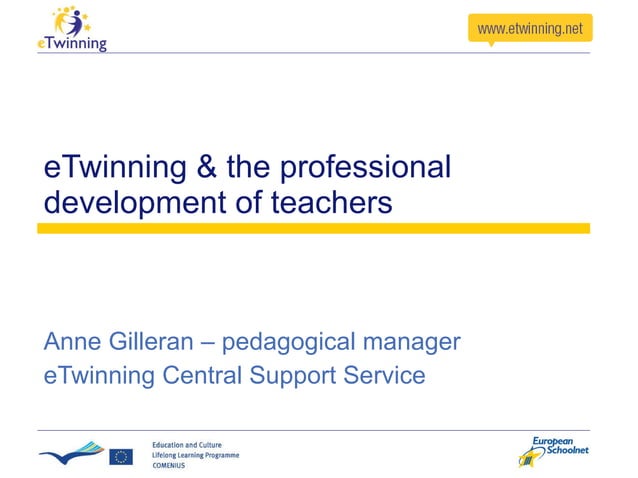 eTwinning

www.etwinning.net

eTwinning & the professional development of teachers

Anne Gilleran – pedagogical manager
eTwinning Central Support Service

Education and Culture
Lifelong Learning Programme
COMENIUS

European Schoolnet